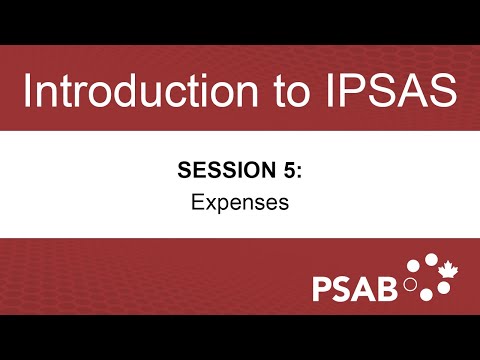 Introduction to IPSAS

SESSION 5:
Expenses

PSAB